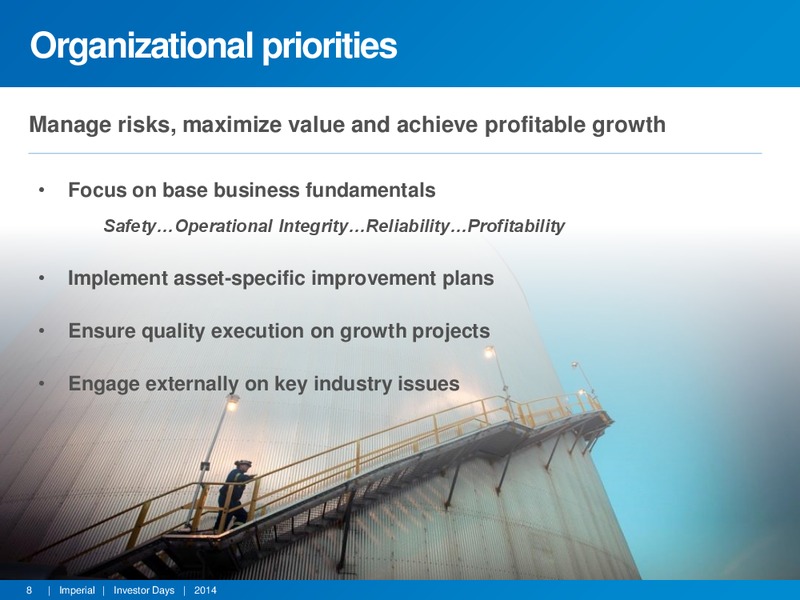 Organizational priorities

Manage risks, maximize value and achieve profitable growth

• Focus on base business fundamentals

Safety…Operational Integrity…Reliability…Profitability

• Implement asset-specific improvement plans

• Ensure quality execution on growth projects

• Engage externally on key industry issues

8 | Imperial | Investor Days | 2014